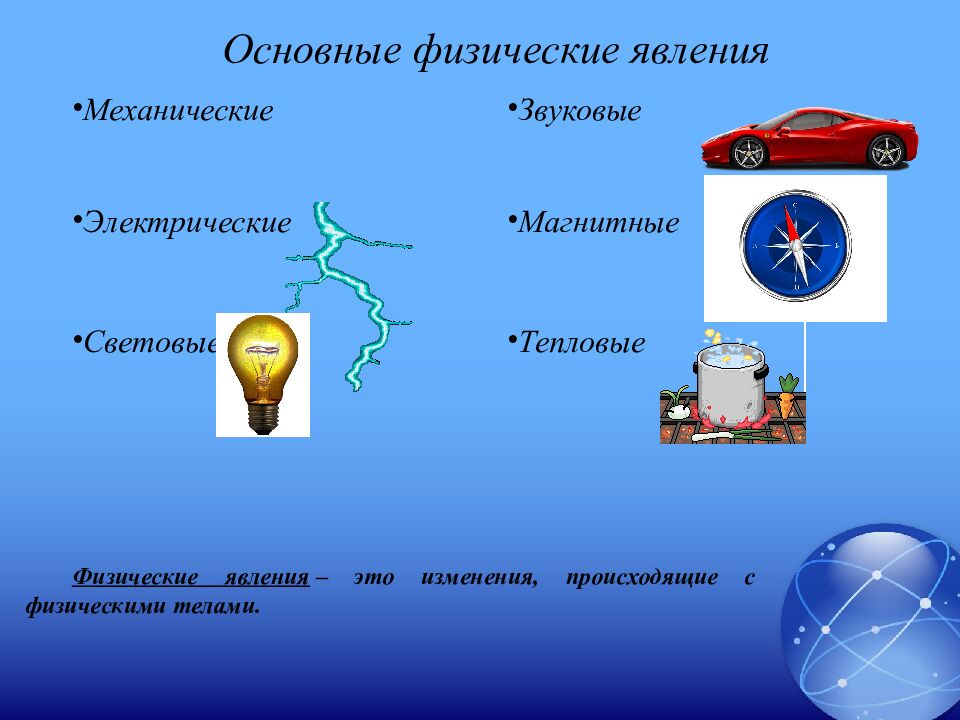 Основные физические явления

•Механические

•Электрические

•Световые

•Звуковые

•Магнитные

•Тепловые

Физические явления – это изменения, происходящие с физическими телами.